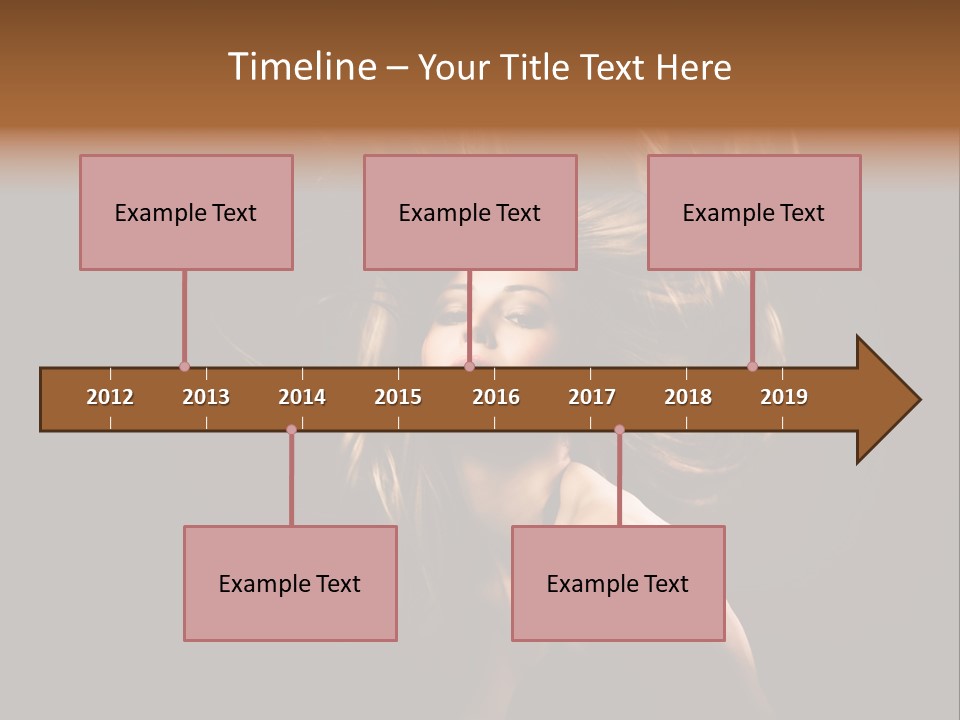 Timeline – Your Title Text Here

Example Text

Example Text

Example Text

2012 2013 2014 2015 2016 2017 2018 2019

Example Text

Example Text